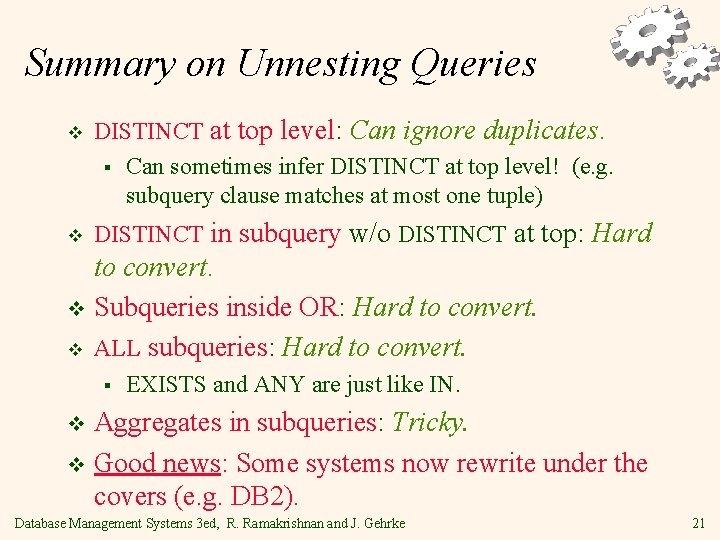 Summary on Unnesting Queries

❖ DISTINCT at top level: Can ignore duplicates.
▪ Can sometimes infer DISTINCT at top level! (e.g. subquery clause matches at most one tuple)

❖ DISTINCT in subquery w/o DISTINCT at top: Hard to convert.

❖ Subqueries inside OR: Hard to convert.

❖ ALL subqueries: Hard to convert.
▪ EXISTS and ANY are just like IN.

❖ Aggregates in subqueries: Tricky.

❖ Good news: Some systems now rewrite under the covers (e.g. DB2).

Database Management Systems 3ed, R. Ramakrishnan and J. Gehrke

21